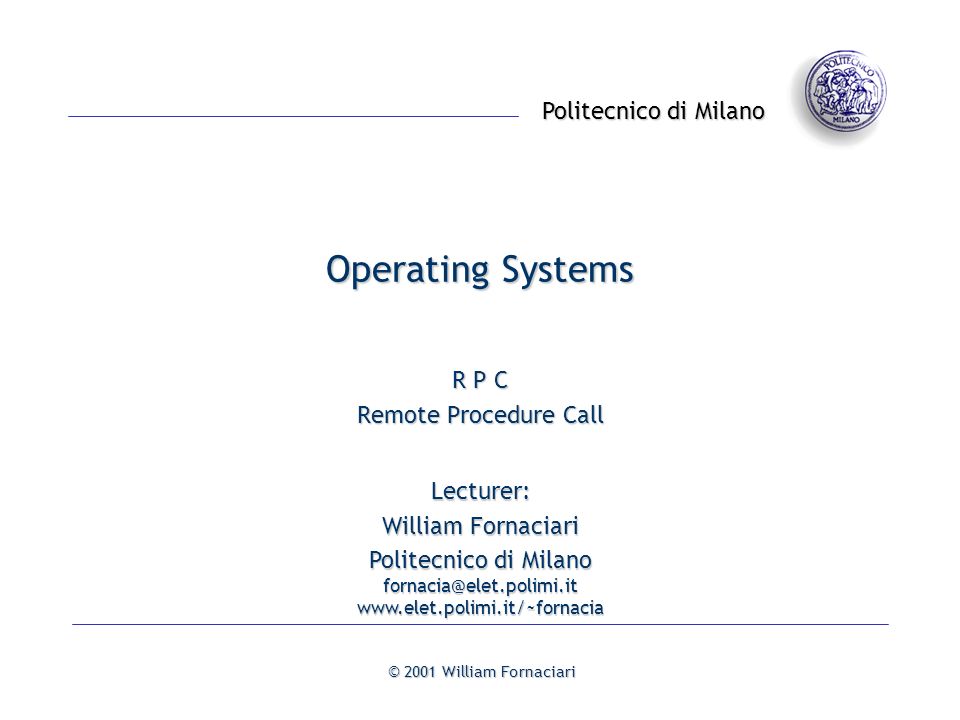 Politecnico di Milano

POLITECNICO
MILANO

Operating Systems

R P C
Remote Procedure Call

Lecturer:
William Fornaciari
Politecnico di Milano
fornacia@elet.polimi.it
www.elet.polimi.it/~fornacia

© 2001 William Fornaciari